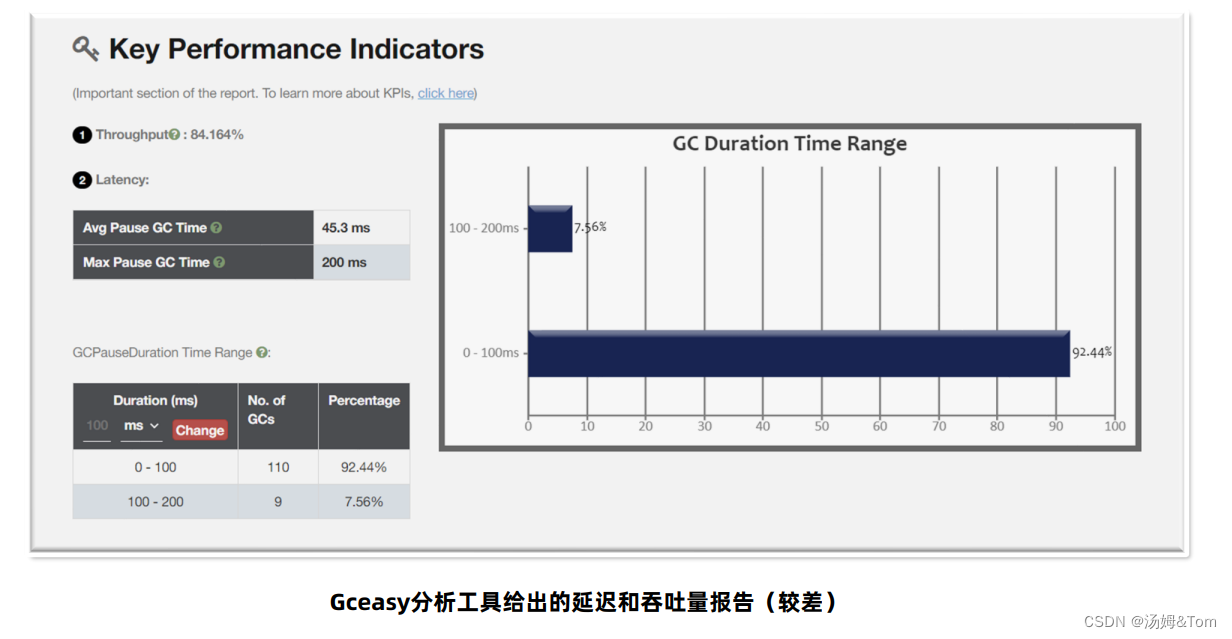 Key Performance Indicators

(Important section of the report. To learn more about KPIs, click here)

1 Throughput : 84.164%

2 Latency:

| Avg Pause GC Time | 45.3 ms |
|---|---|
| Max Pause GC Time | 200 ms |

GCPauseDuration Time Range :

| Duration (ms) 100 ms Change | No. of GCs | Percentage |
|---|---|---|
| 0 - 100 | 110 | 92.44% |
| 100 - 200 | 9 | 7.56% |

GC Duration Time Range

100 - 200ms 7.56%
0 - 100ms 92.44%
0 10 20 30 40 50 60 70 80 90 100

Gceasy分析工具给出的延迟和吞吐量报告（较差）

CSDN @汤姆&Tom